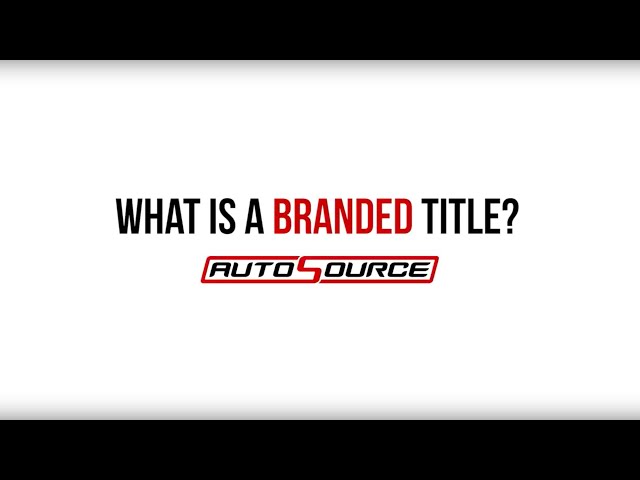 WHAT IS A BRANDED TITLE?

AUTOSOURCE